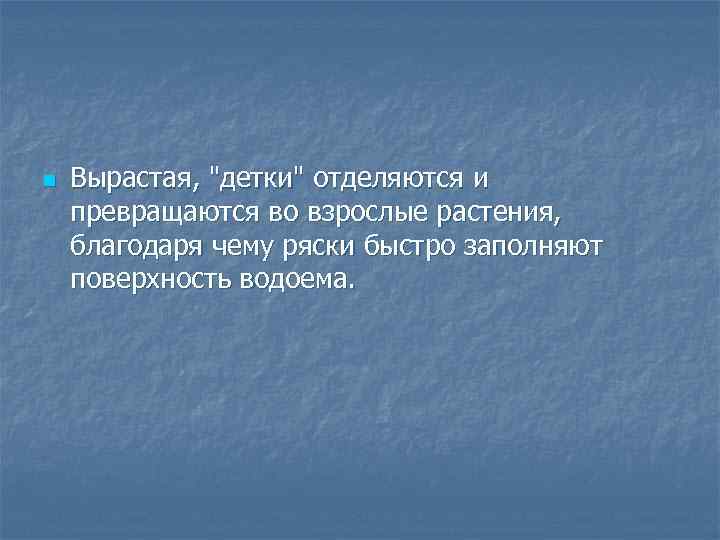 Вырастая, "детки" отделяются и превращаются во взрослые растения, благодаря чему ряски быстро заполняют поверхность водоема.